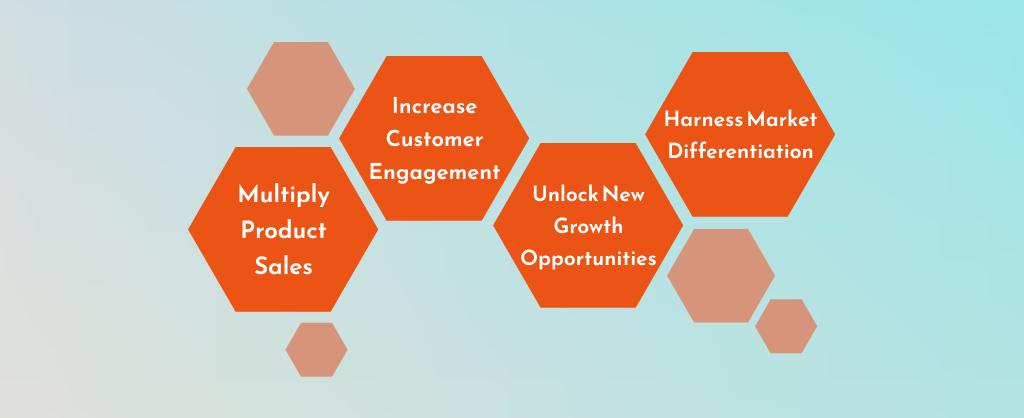 Multiply Product Sales

Increase Customer Engagement

Unlock New Growth Opportunities

Harness Market Differentiation